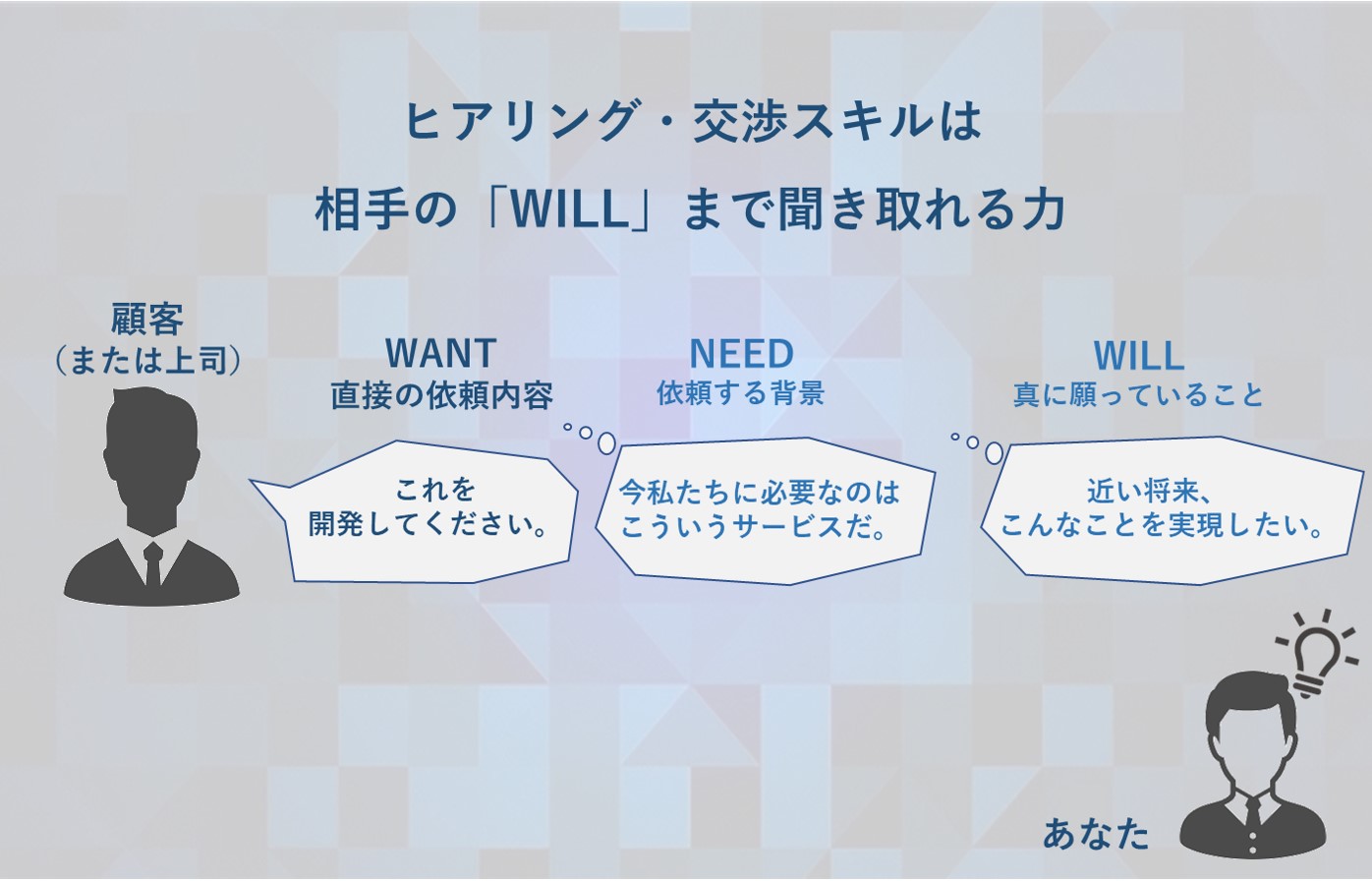 ヒアリング・交渉スキルは
相手の「WILL」まで聞き取れる力

顧客
（または上司）

WANT
直接の依頼内容

これを
開発してください。

NEED
依頼する背景

今私たちに必要なのは
こういうサービスだ。

WILL
真に願っていること

近い将来、
こんなことを実現したい。

あなた